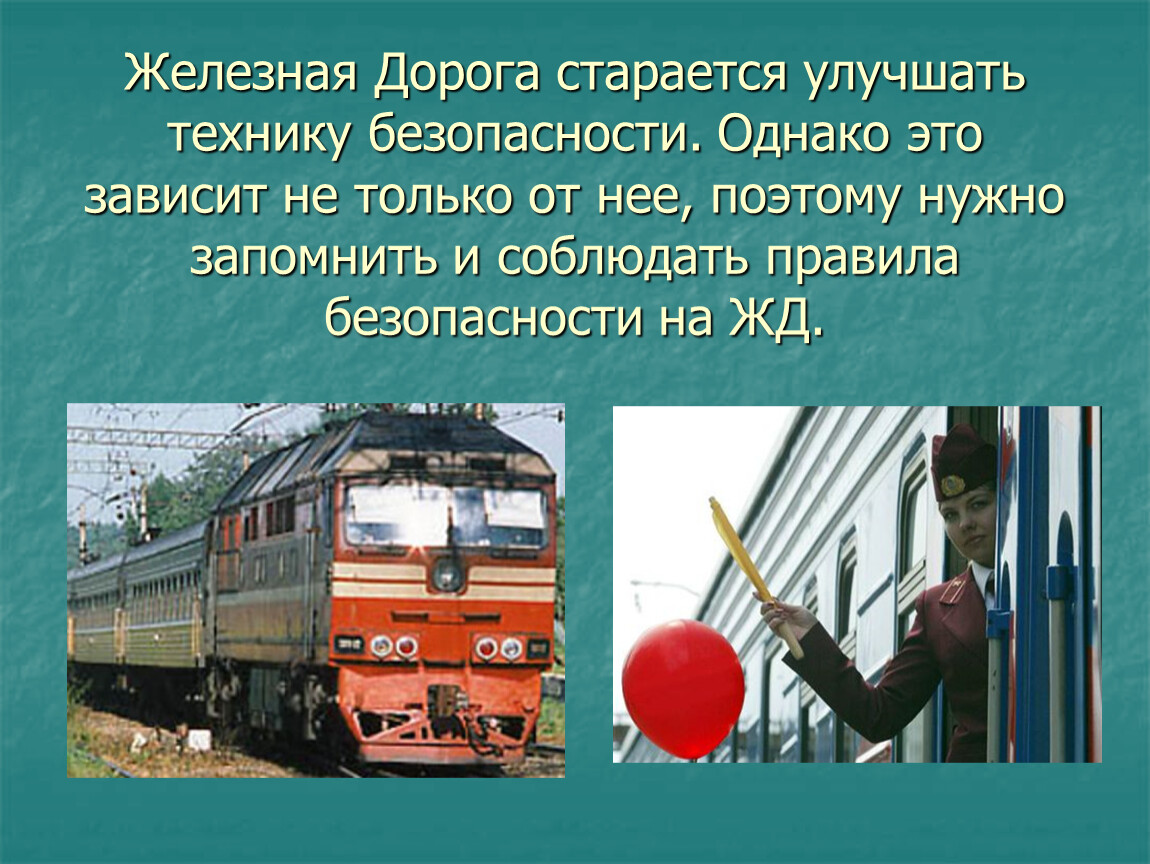 Железная Дорога старается улучшать технику безопасности. Однако это зависит не только от нее, поэтому нужно запомнить и соблюдать правила безопасности на ЖД.